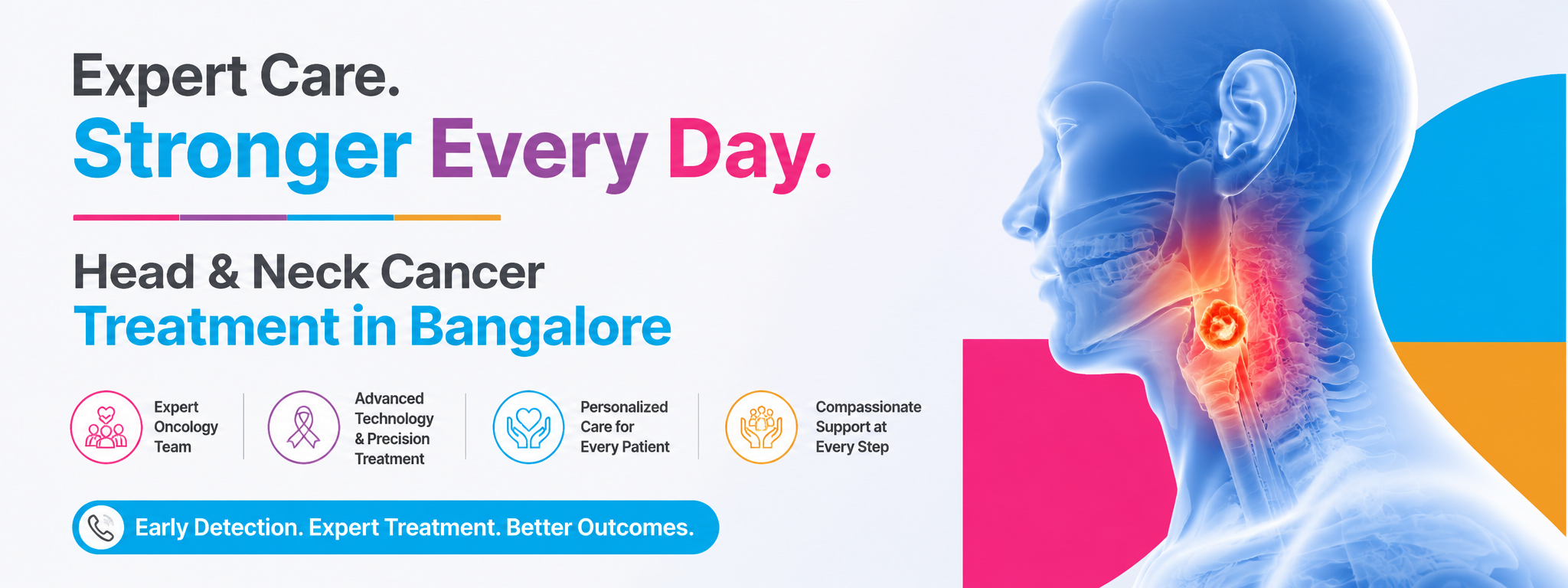 Expert Care.
Stronger Every Day.

Head & Neck Cancer
Treatment in Bangalore

Expert Oncology Team

Advanced Technology & Precision Treatment

Personalized Care for Every Patient

Compassionate Support at Every Step

Early Detection. Expert Treatment. Better Outcomes.